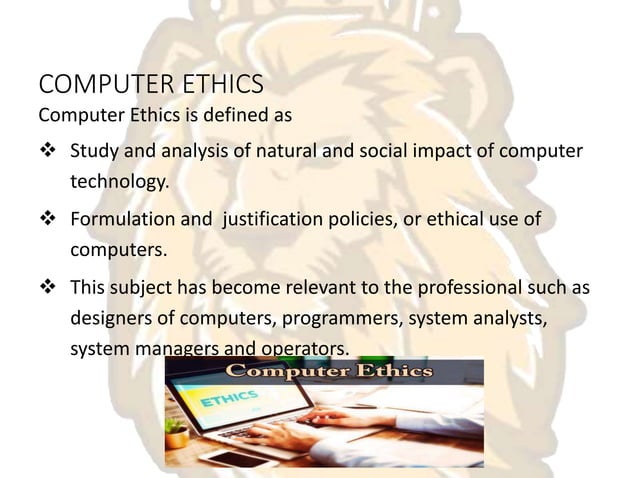 COMPUTER ETHICS

Computer Ethics is defined as

❖ Study and analysis of natural and social impact of computer technology.

❖ Formulation and justification policies, or ethical use of computers.

❖ This subject has become relevant to the professional such as designers of computers, programmers, system analysts, system managers and operators.

Computer Ethics

ETHICS